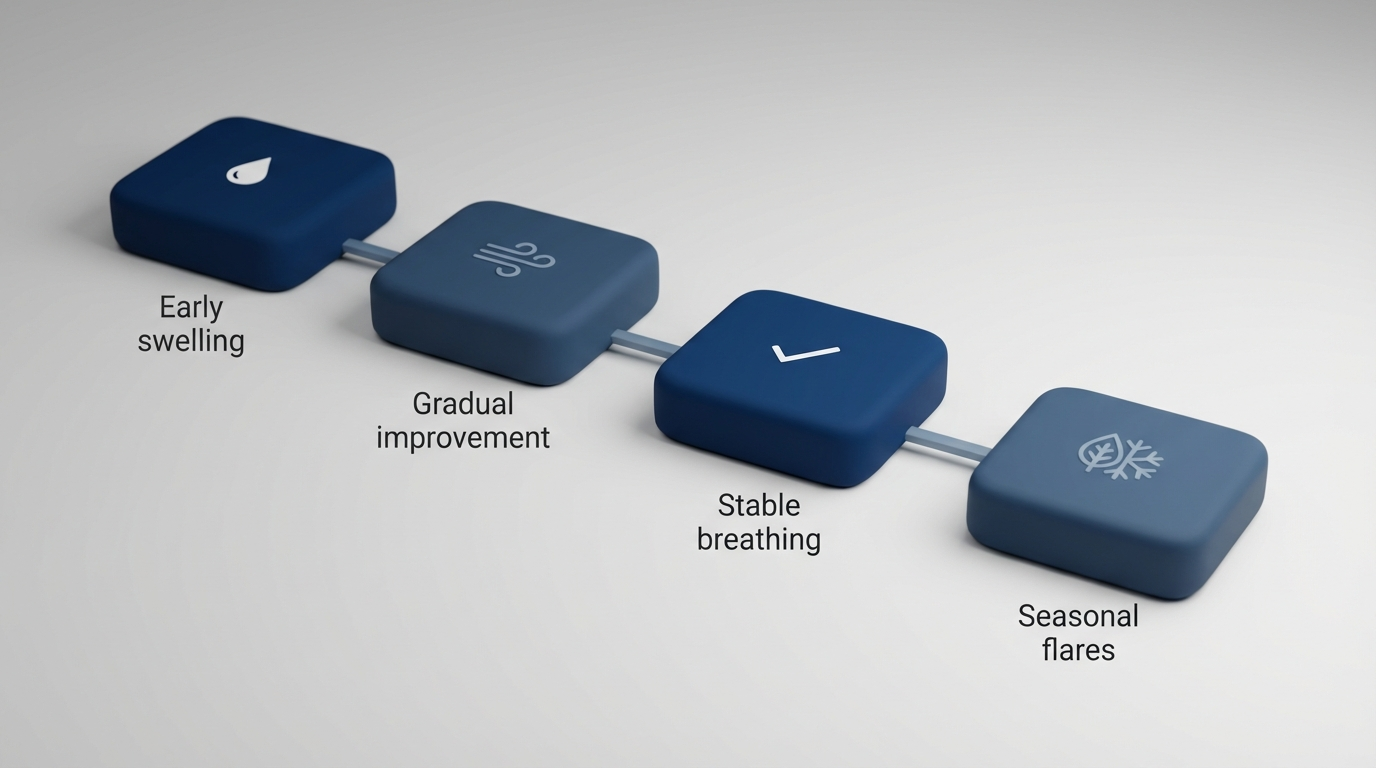 Early swelling

Gradual improvement

Stable breathing

Seasonal flares